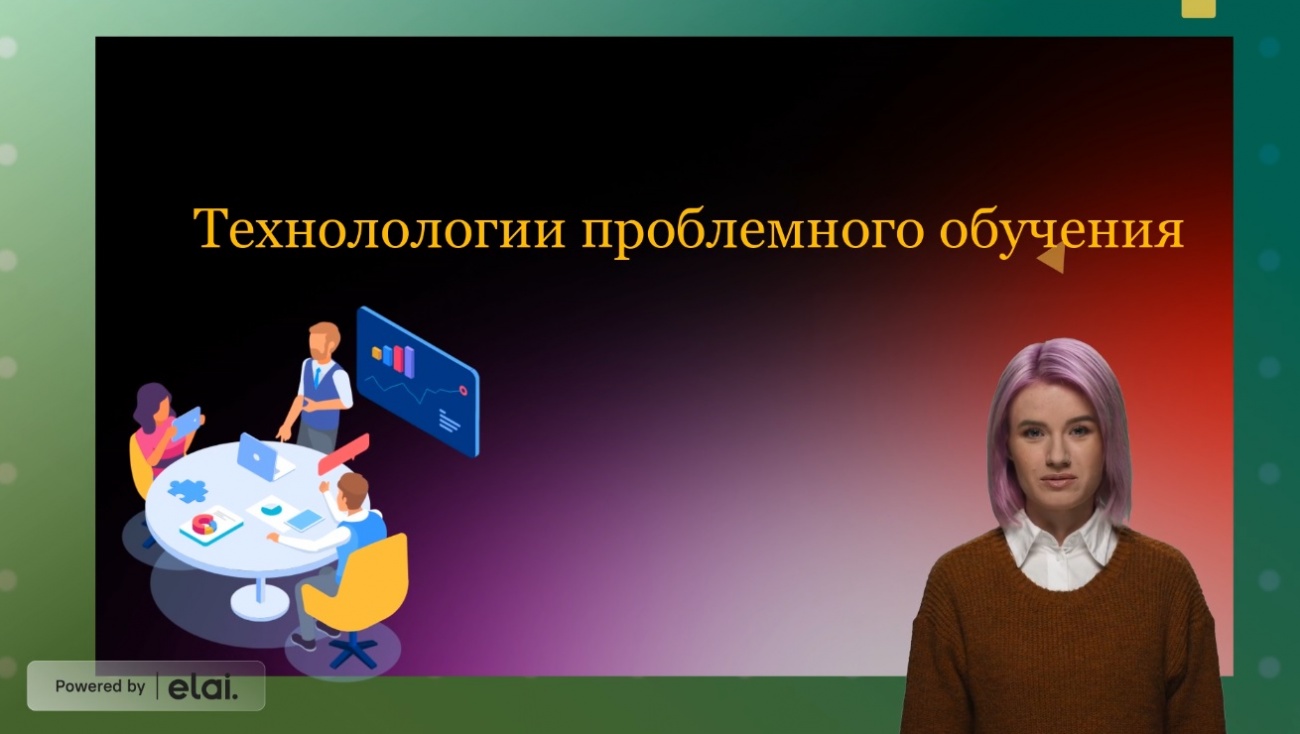 Технолологии проблемного обучения

Powered by elai.